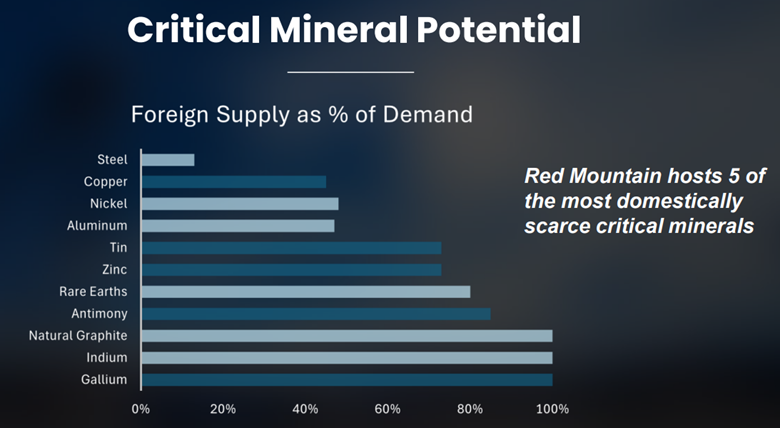 Critical Mineral Potential

Foreign Supply as % of Demand

Steel
Copper
Nickel
Aluminum
Tin
Zinc
Rare Earths
Antimony
Natural Graphite
Indium
Gallium

0%
20%
40%
60%
80%
100%

Red Mountain hosts 5 of the most domestically scarce critical minerals